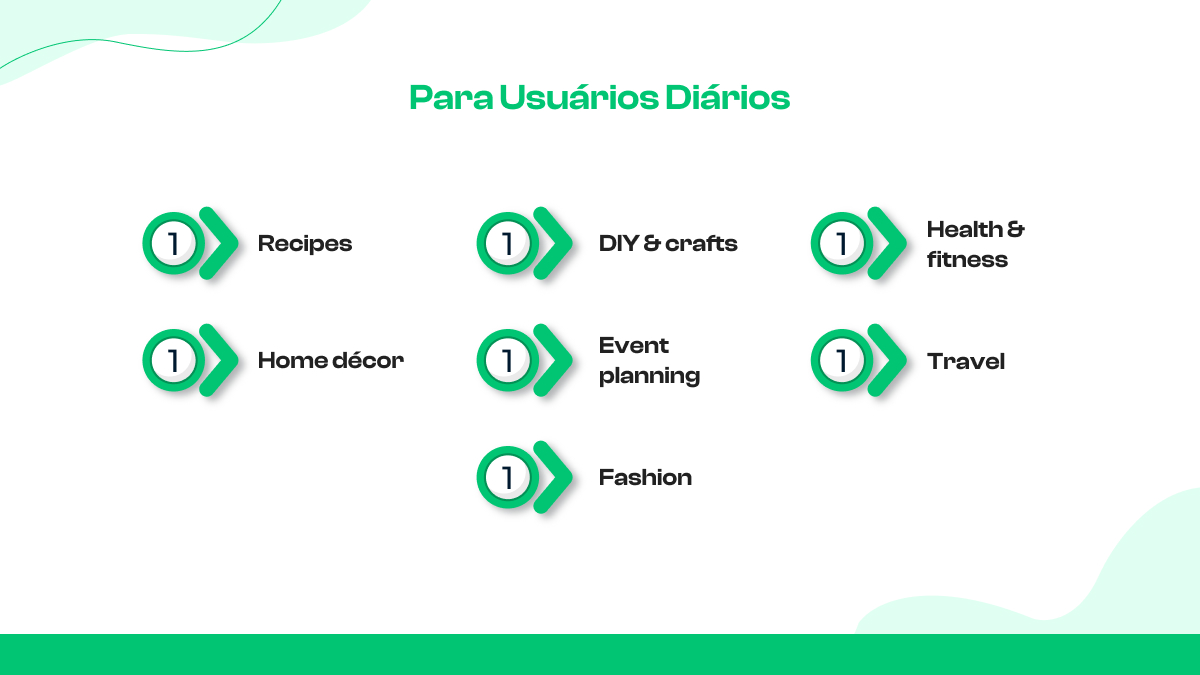 Para Usuários Diários

1 Recipes

1 DIY & crafts

1 Health & fitness

1 Home décor

1 Event planning

1 Travel

1 Fashion